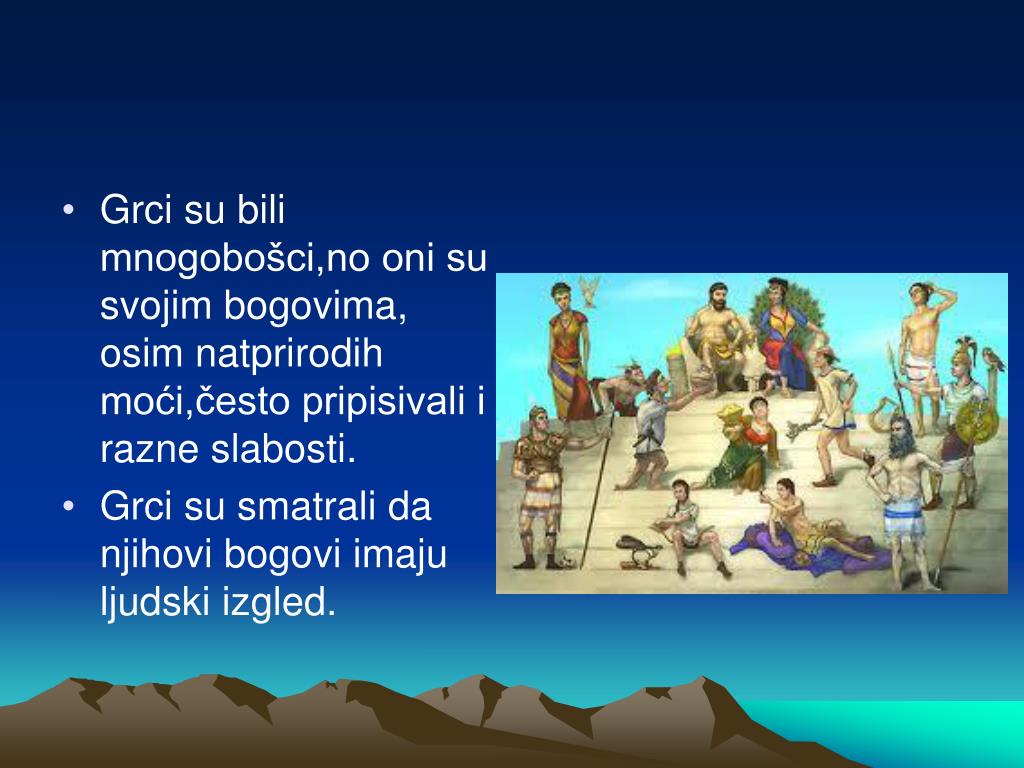 • Grci su bili mnogobošci,no oni su svojim bogovima, osim natprirodih moći,često pripisivali i razne slabosti.

• Grci su smatrali da njihovi bogovi imaju ljudski izgled.